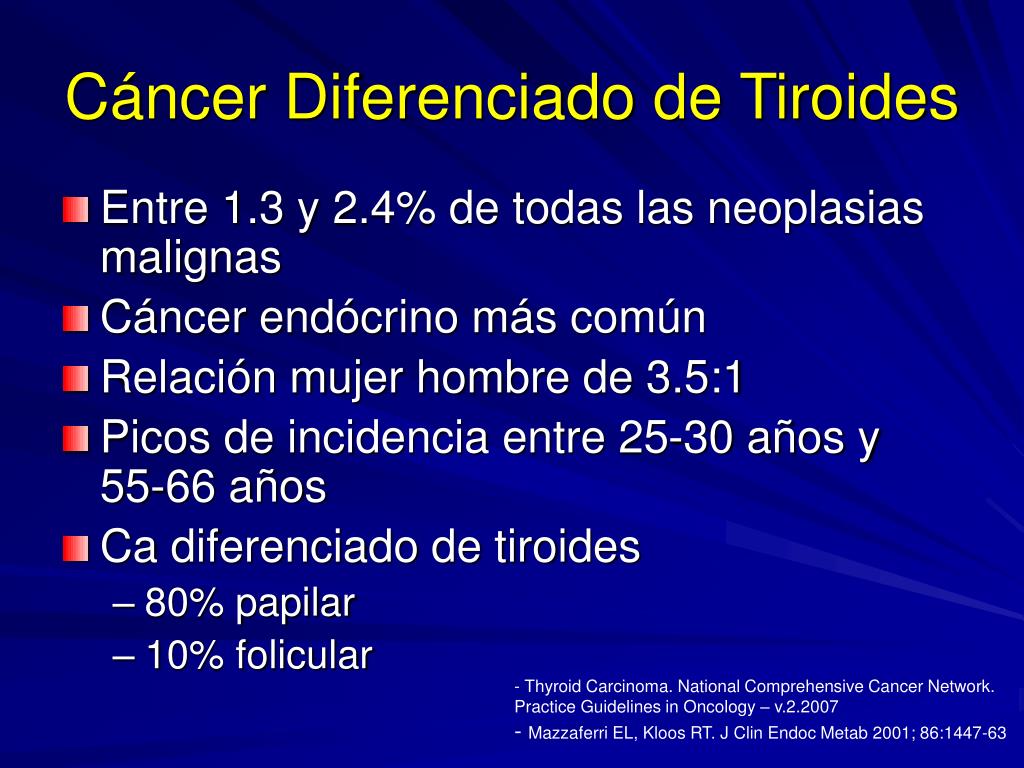 Cáncer Diferenciado de Tiroides

Entre 1.3 y 2.4% de todas las neoplasias malignas

Cáncer endócrino más común

Relación mujer hombre de 3.5:1

Picos de incidencia entre 25-30 años y 55-66 años

Ca diferenciado de tiroides

– 80% papilar

– 10% folicular

- Thyroid Carcinoma. National Comprehensive Cancer Network. Practice Guidelines in Oncology – v.2.2007

- Mazzaferri EL, Kloos RT. J Clin Endoc Metab 2001; 86:1447-63